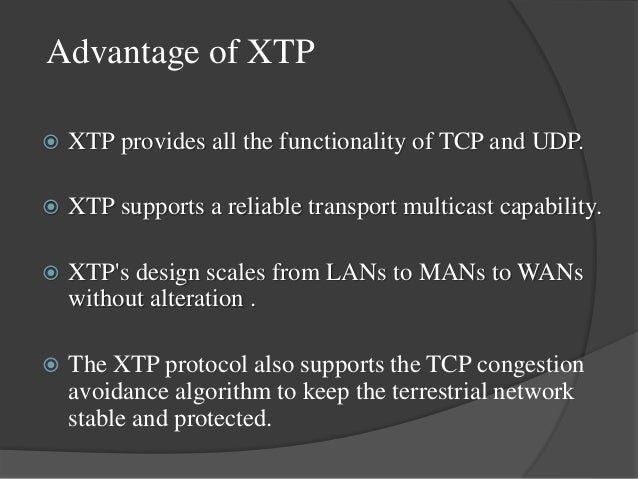 Advantage of XTP

XTP provides all the functionality of TCP and UDP.

XTP supports a reliable transport multicast capability.

XTP's design scales from LANs to MANs to WANs without alteration .

The XTP protocol also supports the TCP congestion avoidance algorithm to keep the terrestrial network stable and protected.